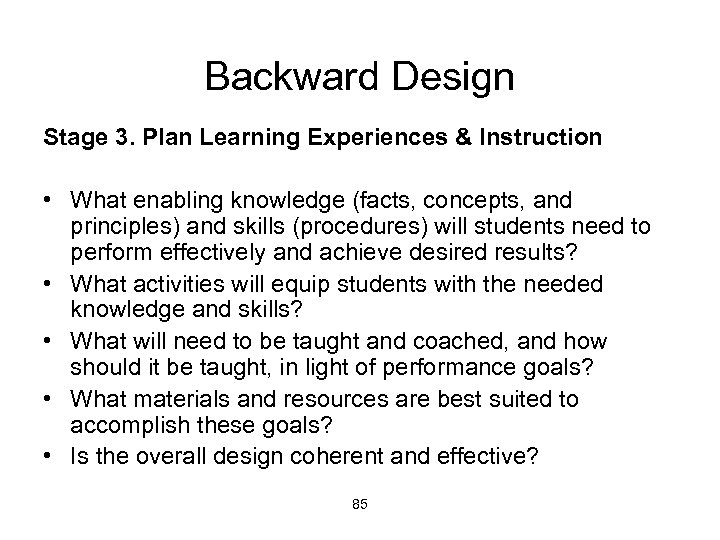 Backward Design

Stage 3. Plan Learning Experiences & Instruction

• What enabling knowledge (facts, concepts, and principles) and skills (procedures) will students need to perform effectively and achieve desired results?
• What activities will equip students with the needed knowledge and skills?
• What will need to be taught and coached, and how should it be taught, in light of performance goals?
• What materials and resources are best suited to accomplish these goals?
• Is the overall design coherent and effective?

85